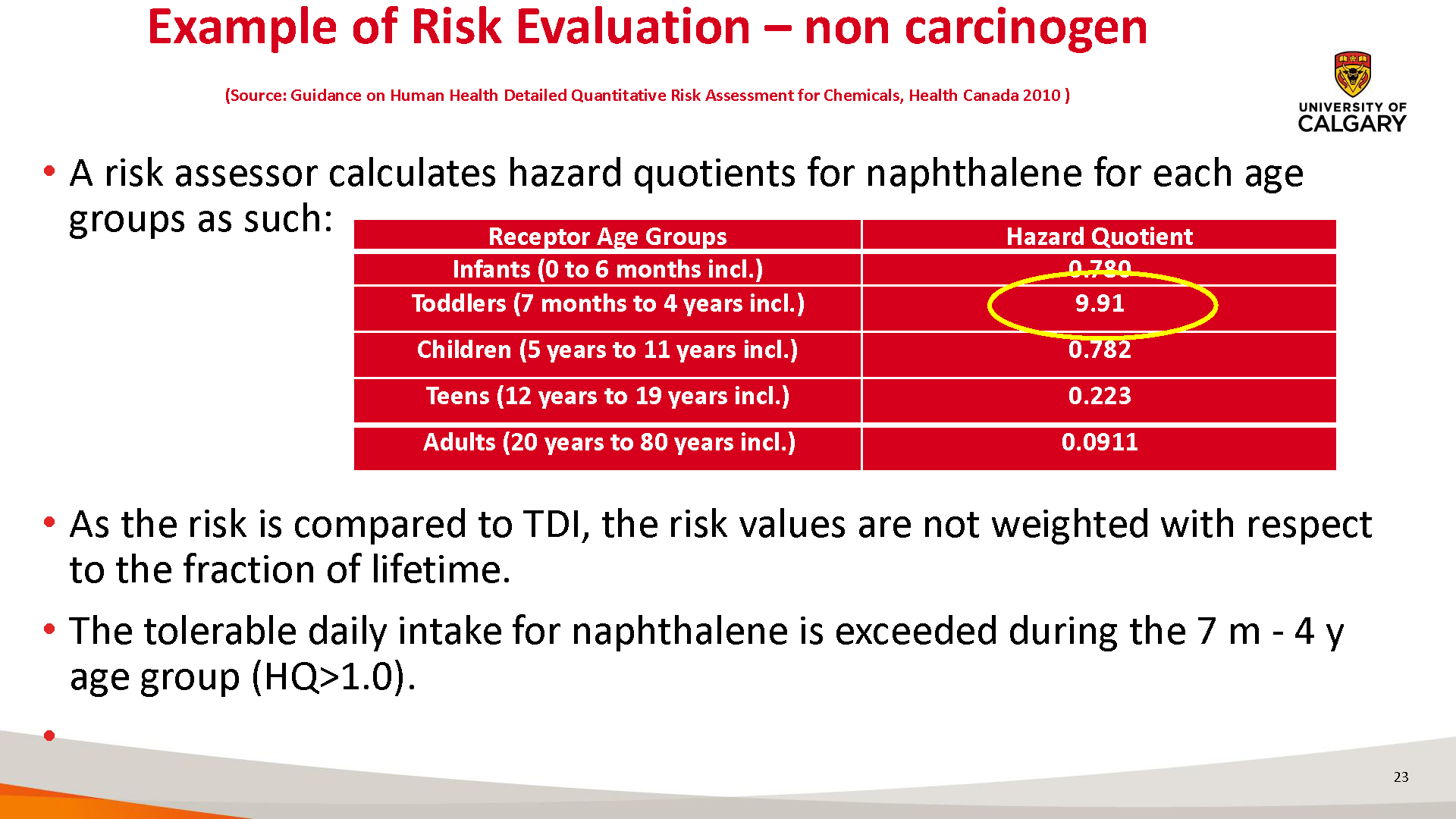 Example of Risk Evaluation – non carcinogen

(Source: Guidance on Human Health Detailed Quantitative Risk Assessment for Chemicals, Health Canada 2010 )

UNIVERSITY OF CALGARY

• A risk assessor calculates hazard quotients for naphthalene for each age groups as such:

| Receptor Age Groups | Hazard Quotient |
|---|---|
| Infants (0 to 6 months incl.) | 0.780 |
| Toddlers (7 months to 4 years incl.) | 9.91 |
| Children (5 years to 11 years incl.) | 0.782 |
| Teens (12 years to 19 years incl.) | 0.223 |
| Adults (20 years to 80 years incl.) | 0.0911 |

• As the risk is compared to TDI, the risk values are not weighted with respect to the fraction of lifetime.

• The tolerable daily intake for naphthalene is exceeded during the 7 m - 4 y age group (HQ>1.0).

•

23